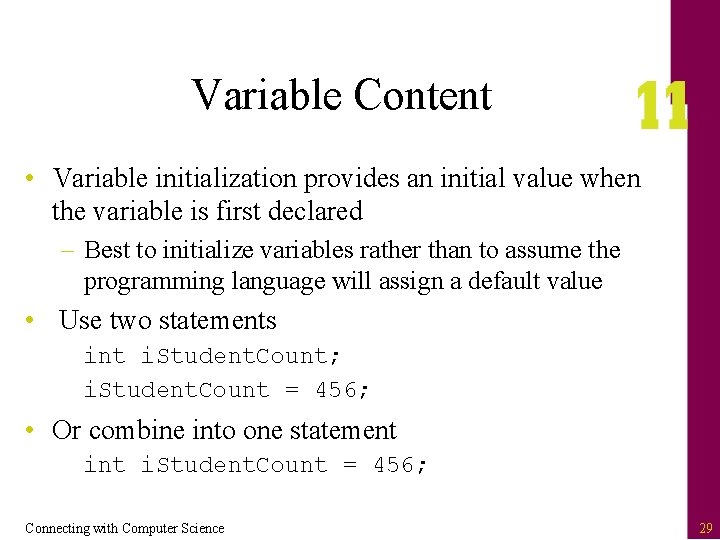 Variable Content

11

• Variable initialization provides an initial value when the variable is first declared

– Best to initialize variables rather than to assume the programming language will assign a default value

• Use two statements

int iStudentCount;

iStudentCount = 456;

• Or combine into one statement

int iStudentCount = 456;

Connecting with Computer Science

29